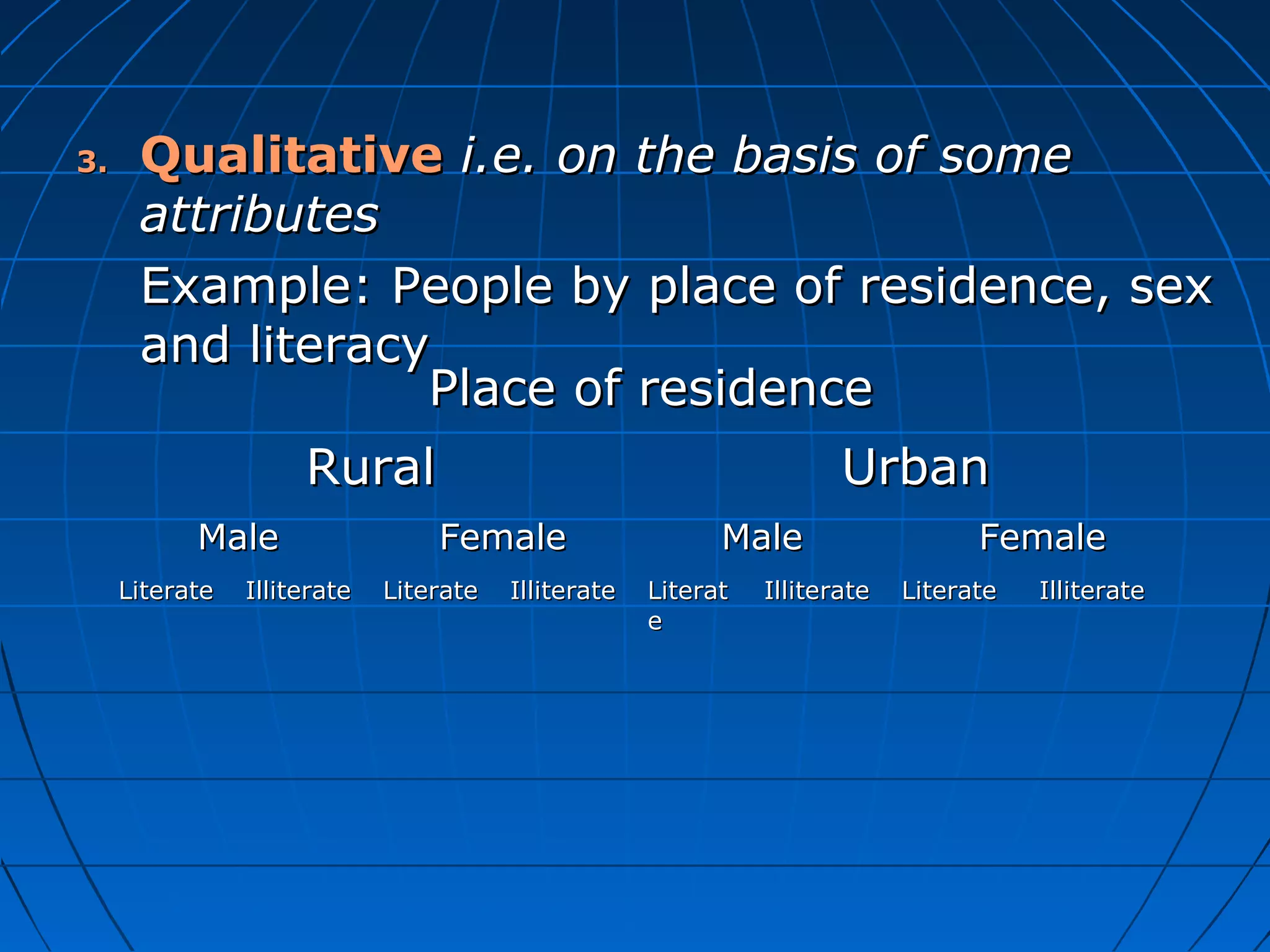 3. Qualitative i.e. on the basis of some attributes

Example: People by place of residence, sex and literacy

Place of residence

Rural

Urban

Male

Female

Male

Female

Literate Illiterate Literate Illiterate Literate Illiterate Literate Illiterate